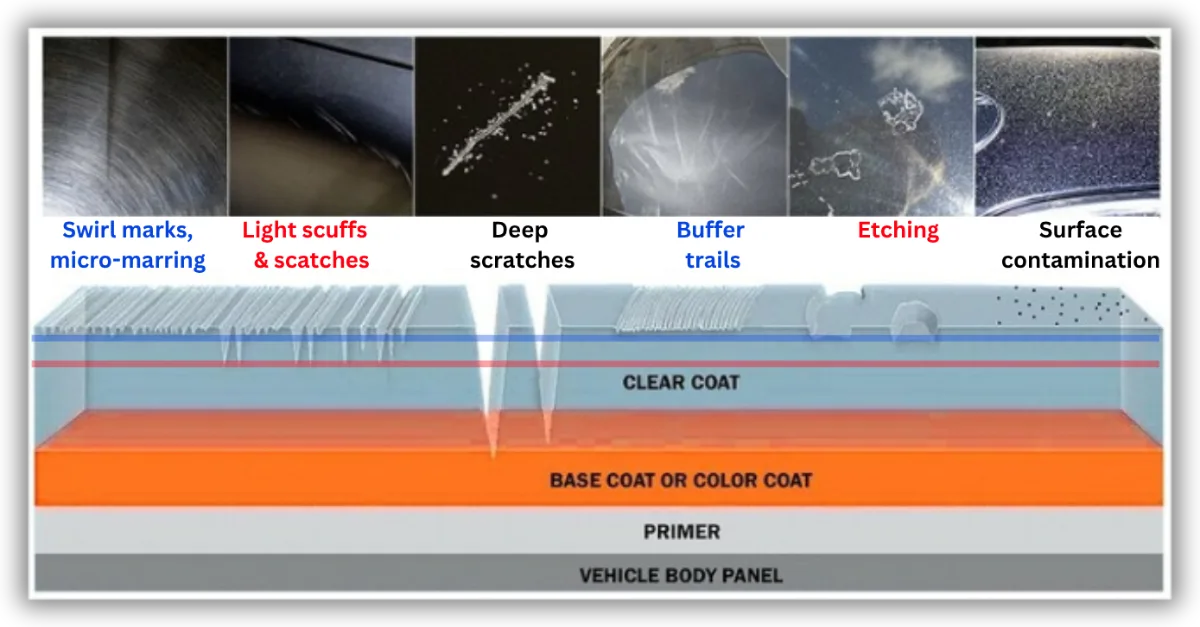 Swirl marks, micro-marring

Light scuffs & scatches

Deep scratches

Buffer trails

Etching

Surface contamination

CLEAR COAT

BASE COAT OR COLOR COAT

PRIMER

VEHICLE BODY PANEL